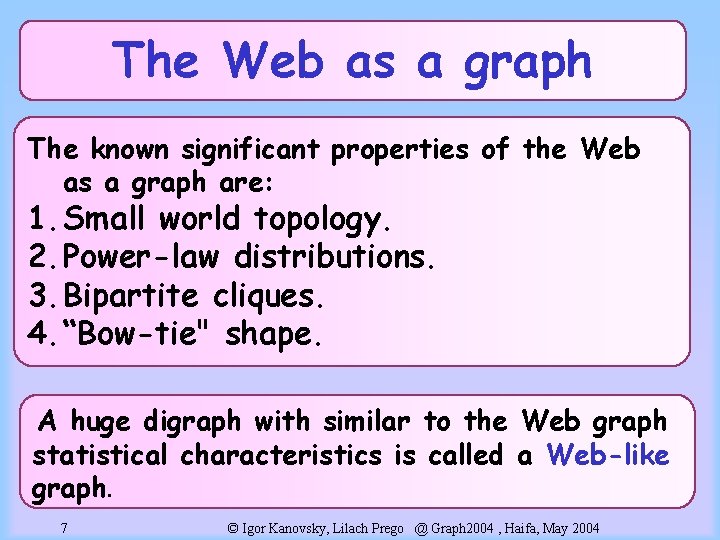 The Web as a graph

The known significant properties of the Web as a graph are:

1. Small world topology.
2. Power-law distributions.
3. Bipartite cliques.
4. “Bow-tie" shape.

A huge digraph with similar to the Web graph statistical characteristics is called a Web-like graph.

7 © Igor Kanovsky, Lilach Prego @ Graph2004 , Haifa, May 2004